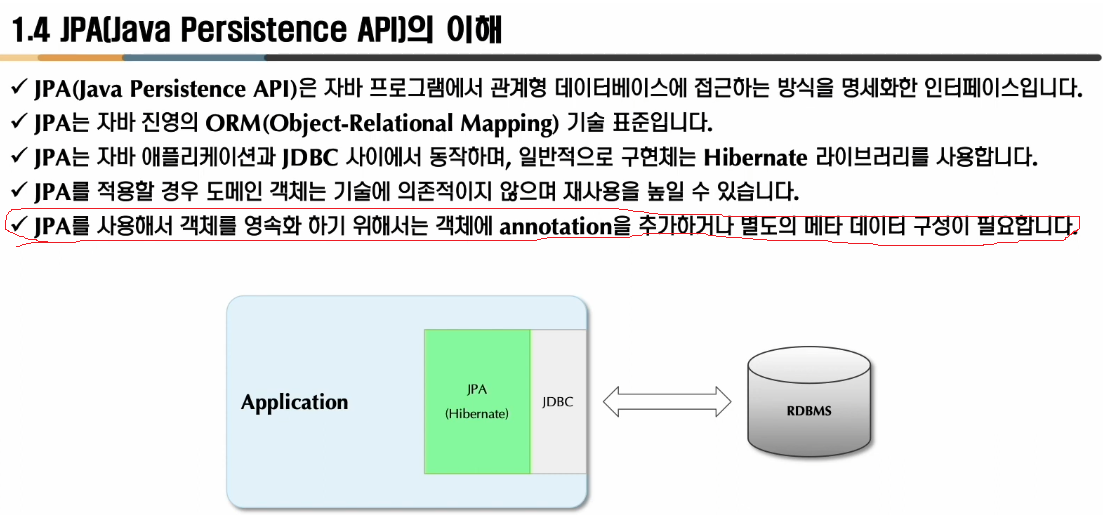 1.4 JPA(Java Persistence API)의 이해

✓ JPA(Java Persistence API)은 자바 프로그램에서 관계형 데이터베이스에 접근하는 방식을 명세화한 인터페이스입니다.
✓ JPA는 자바 진영의 ORM(Object-Relational Mapping) 기술 표준입니다.
✓ JPA는 자바 애플리케이션과 JDBC 사이에서 동작하며, 일반적으로 구현체는 Hibernate 라이브러리를 사용합니다.
✓ JPA를 적용할 경우 도메인 객체는 기술에 의존적이지 않으며 재사용을 높일 수 있습니다.
✓ JPA를 사용해서 객체를 영속화 하기 위해서는 객체에 annotation을 추가하거나 별도의 메타 데이터 구성이 필요합니다.

Application

JPA
(Hibernate)

JDBC

RDBMS